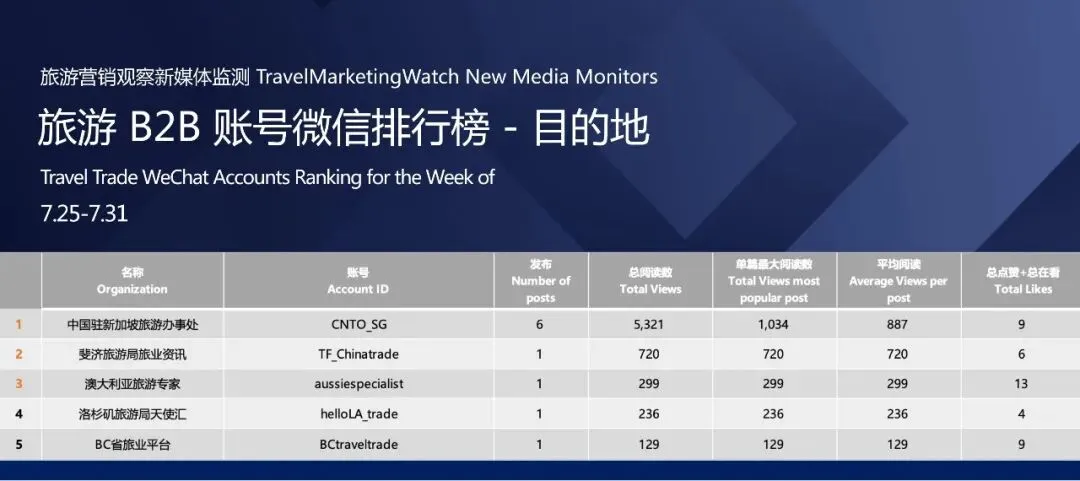 旅游营销观察新媒体监测 TravelMarketingWatch New Media Monitors

旅游 B2B 账号微信排行榜 - 目的地

Travel Trade WeChat Accounts Ranking for the Week of
7.25-7.31

| | 名称 Organization | 账号 Account ID | 发布 Number of posts | 总阅读数 Total Views | 单篇最大阅读数 Total Views most popular post | 平均阅读 Average Views per post | 总点赞+总在看 Total Likes |
|---|---|---|---|---|---|---|---|
| 1 | 中国驻新加坡旅游办事处 | CNTO_SG | 6 | 5,321 | 1,034 | 887 | 9 |
| 2 | 斐济旅游局旅业资讯 | TF_Chinatrade | 1 | 720 | 720 | 720 | 6 |
| 3 | 澳大利亚旅游专家 | aussiespecialist | 1 | 299 | 299 | 299 | 13 |
| 4 | 洛杉矶旅游局天使汇 | helloLA_trade | 1 | 236 | 236 | 236 | 4 |
| 5 | BC省旅业平台 | BCtraveltrade | 1 | 129 | 129 | 129 | 9 |